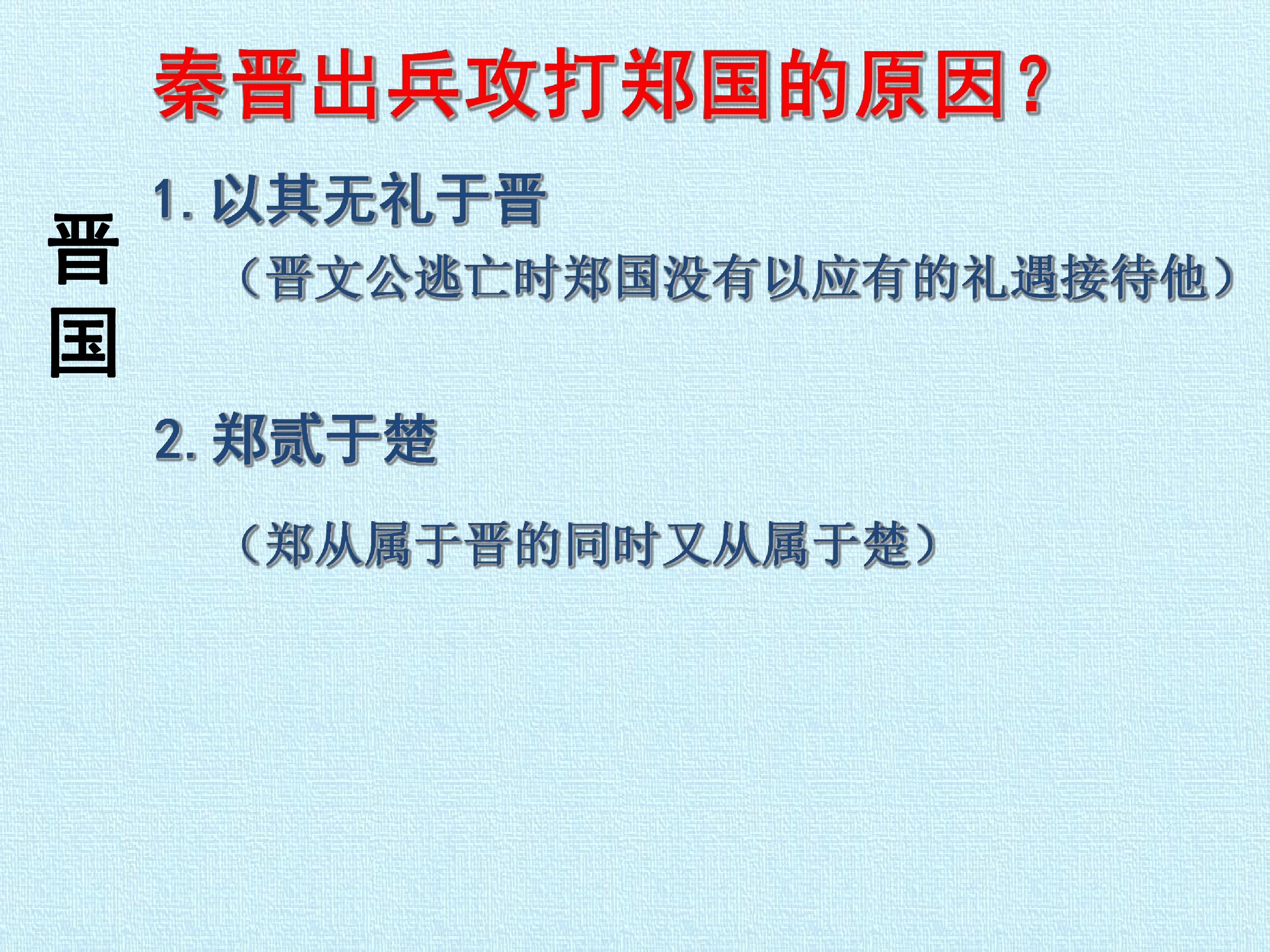 秦晋出兵攻打郑国的原因？

晋国

1.以其无礼于晋

（晋文公逃亡时郑国没有以应有的礼遇接待他）

2.郑贰于楚

（郑从属于晋的同时又从属于楚）